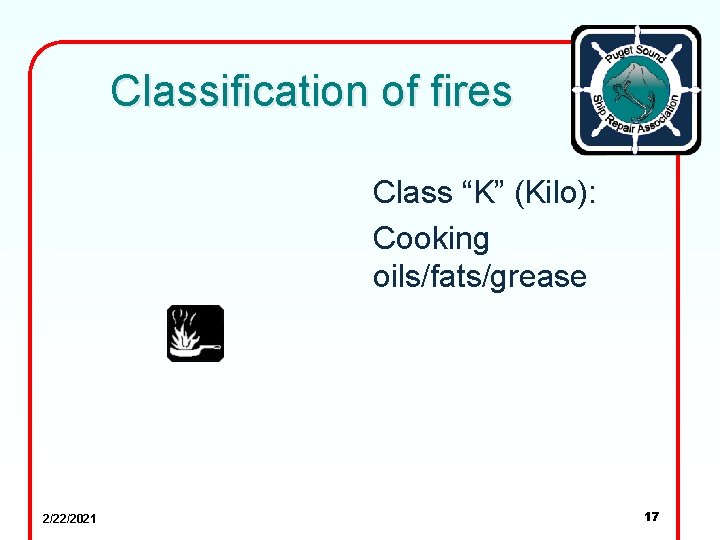 Classification of fires

Puget Sound Ship Repair Association

Class “K” (Kilo):

Cooking oils/fats/grease

2/22/2021

17